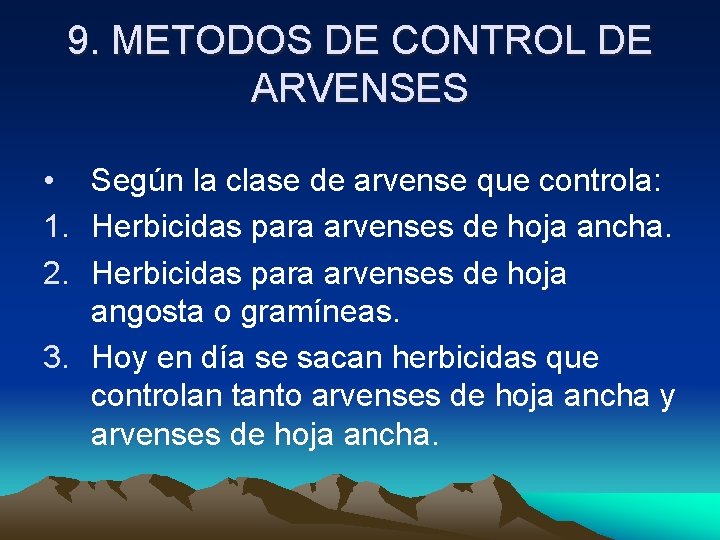 9. METODOS DE CONTROL DE ARVENSES

• Según la clase de arvense que controla:

1. Herbicidas para arvenses de hoja ancha.

2. Herbicidas para arvenses de hoja angosta o gramíneas.

3. Hoy en día se sacan herbicidas que controlan tanto arvenses de hoja ancha y arvenses de hoja ancha.